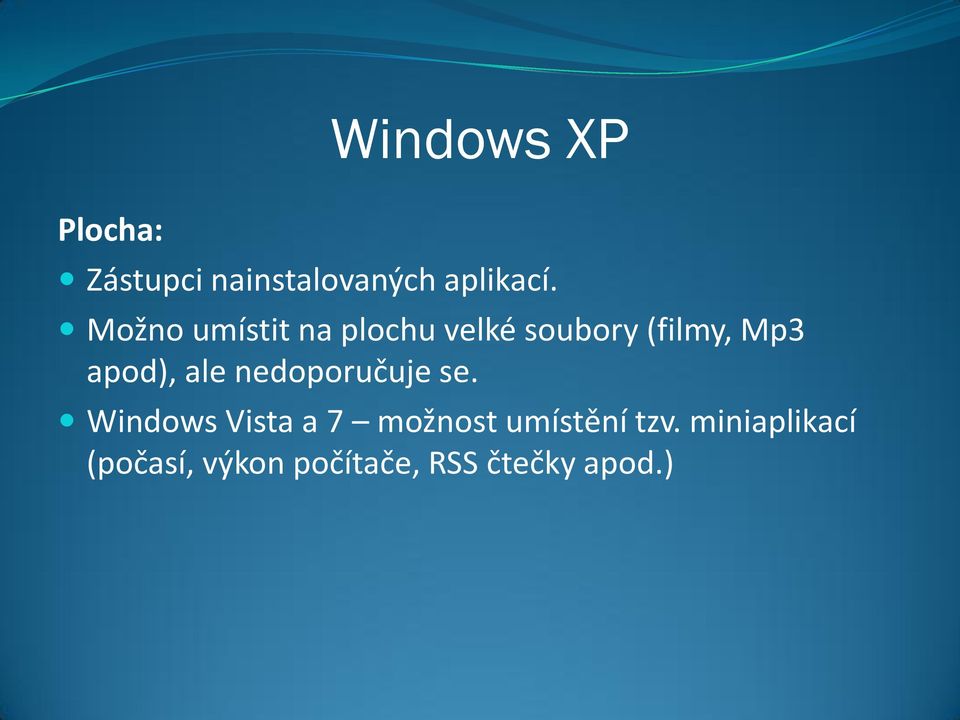 Windows XP

Plocha:

- Zástupci nainstalovaných aplikací.
- Možno umístit na plochu velké soubory (filmy, Mp3 apod), ale nedoporučuje se.
- Windows Vista a 7 – možnost umístění tzv. miniaplikací (počasí, výkon počítače, RSS čtečky apod.)